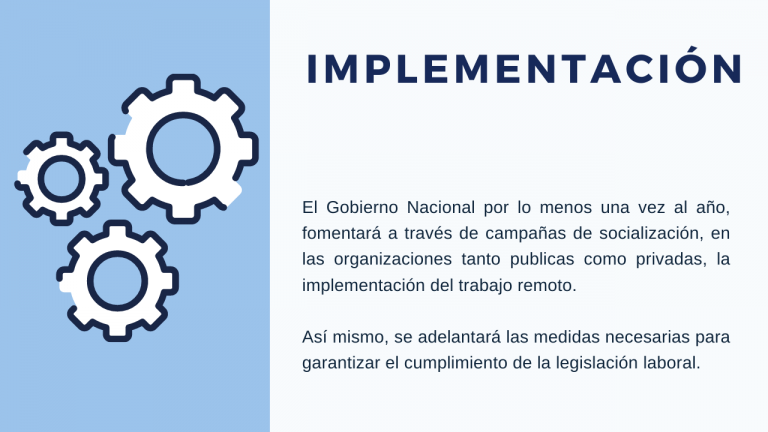 IMPLEMENTACIÓN

El Gobierno Nacional por lo menos una vez al año, fomentará a través de campañas de socialización, en las organizaciones tanto publicas como privadas, la implementación del trabajo remoto.

Así mismo, se adelantará las medidas necesarias para garantizar el cumplimiento de la legislación laboral.